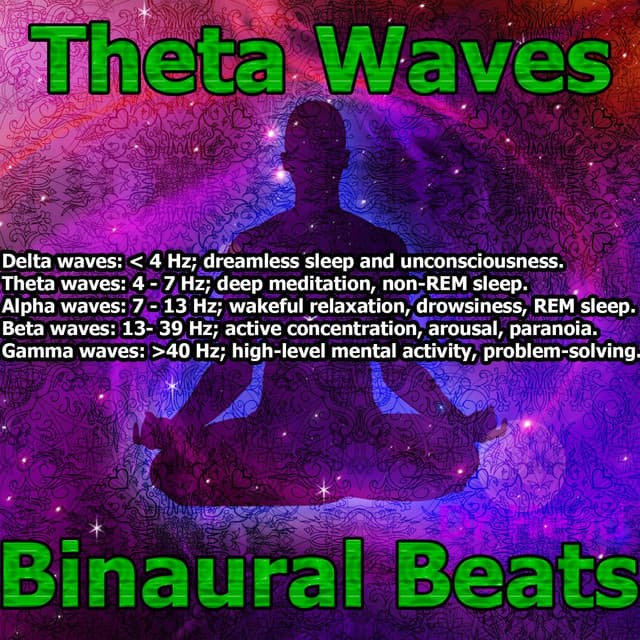 Theta Waves

Delta waves: < 4 Hz; dreamless sleep and unconsciousness.
Theta waves: 4 - 7 Hz; deep meditation, non-REM sleep.
Alpha waves: 7 - 13 Hz; wakeful relaxation, drowsiness, REM sleep.
Beta waves: 13- 39 Hz; active concentration, arousal, paranoia.
Gamma waves: >40 Hz; high-level mental activity, problem-solving.

Binaural Beats